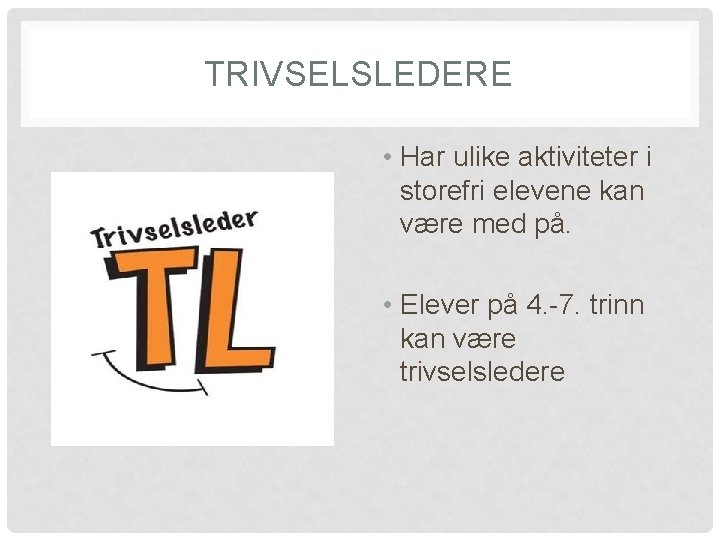 TRIVSELSLEDERE

Trivselsleder

TL

• Har ulike aktiviteter i storefri elevene kan være med på.

• Elever på 4.-7. trinn kan være trivselsledere